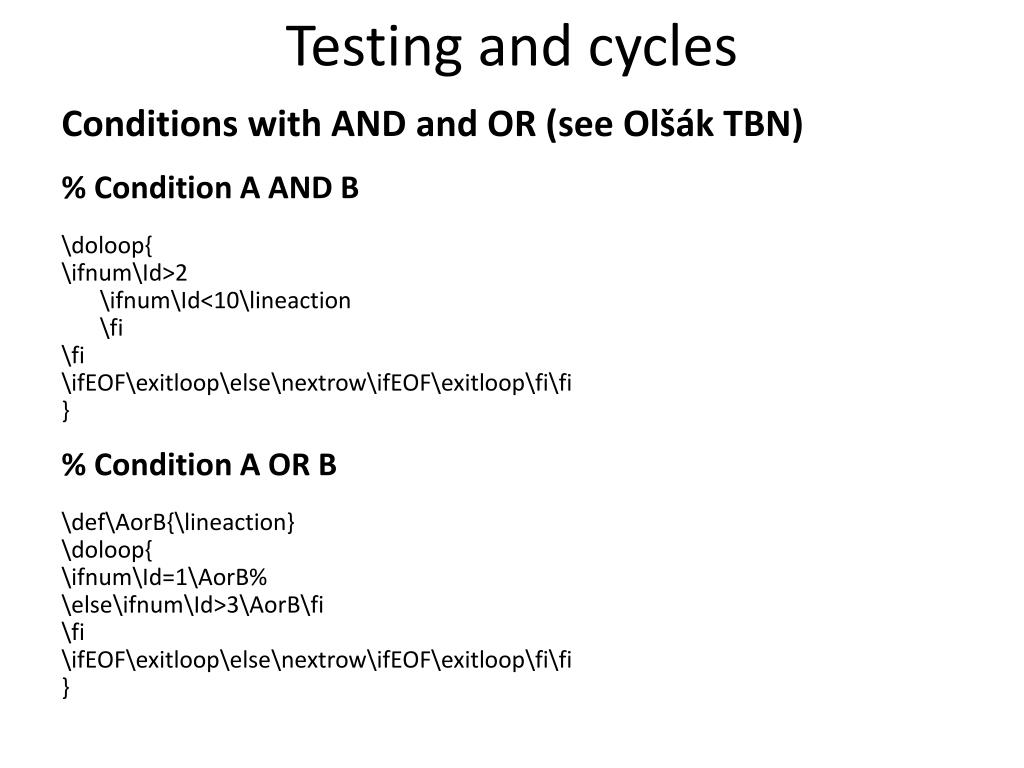 Testing and cycles

Conditions with AND and OR (see Olšák TBN)

% Condition A AND B

\doloop{
\ifnum\Id>2
\ifnum\Id<10\lineaction
\fi
\fi
\ifEOF\exitloop\else\nextrow\ifEOF\exitloop\fi\fi
}

% Condition A OR B

\def\AorB{\lineaction}
\doloop{
\ifnum\Id=1\AorB%
\else\ifnum\Id>3\AorB\fi
\fi
\ifEOF\exitloop\else\nextrow\ifEOF\exitloop\fi\fi
}